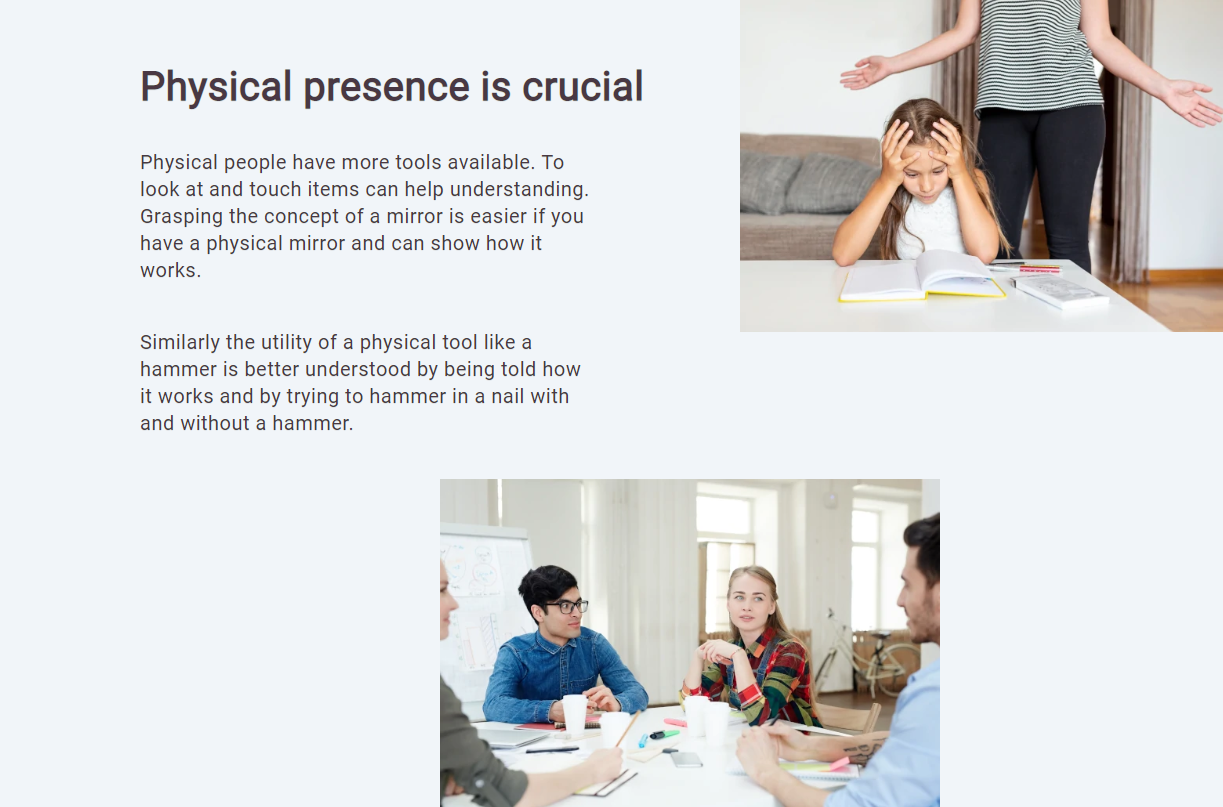 Physical presence is crucial

Physical people have more tools available. To look at and touch items can help understanding. Grasping the concept of a mirror is easier if you have a physical mirror and can show how it works.

Similarly the utility of a physical tool like a hammer is better understood by being told how it works and by trying to hammer in a nail with and without a hammer.